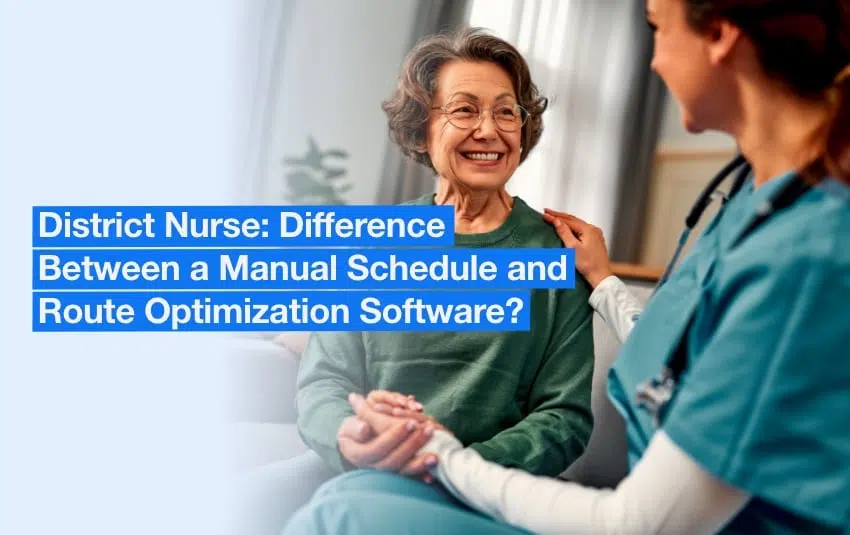 District Nurse: Difference Between a Manual Schedule and Route Optimization Software?